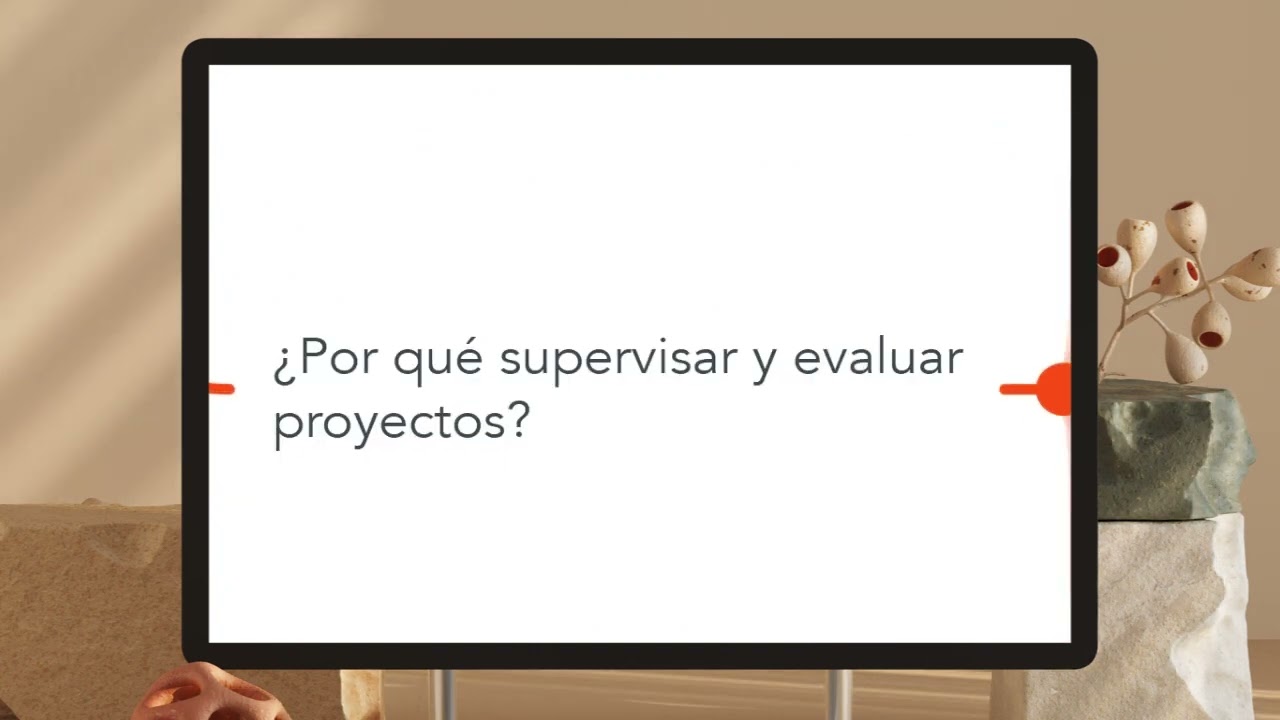 ¿Por qué supervisar y evaluar proyectos?